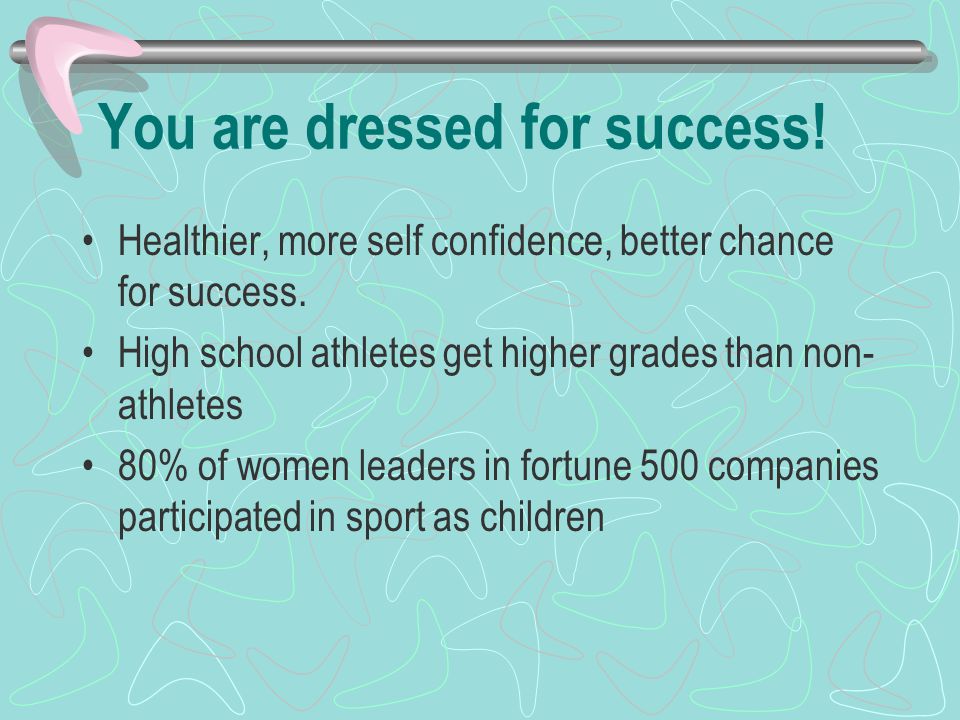 You are dressed for success!

• Healthier, more self confidence, better chance for success.
• High school athletes get higher grades than non-athletes
• 80% of women leaders in fortune 500 companies participated in sport as children